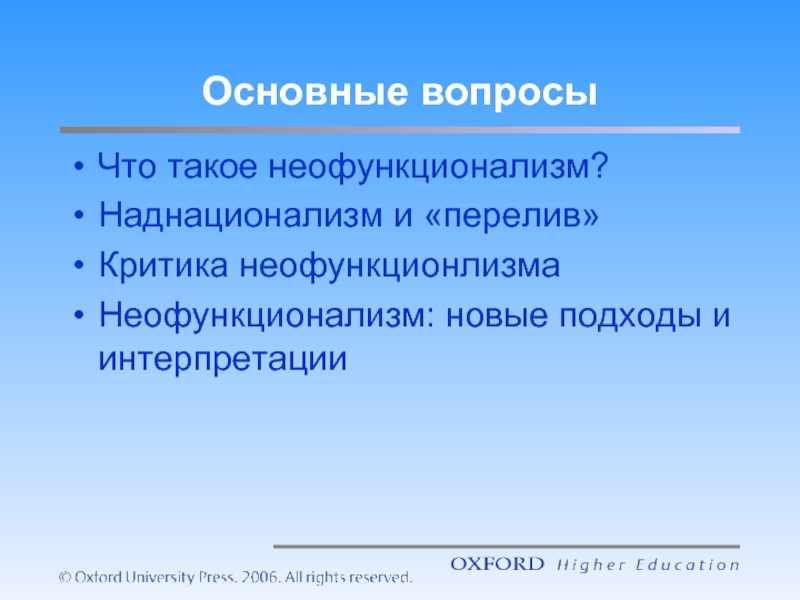 Основные вопросы

• Что такое неофункционализм?
• Наднационализм и «перелив»
• Критика неофункционлизма
• Неофункционализм: новые подходы и интерпретации

OXFORD Higher Education

© Oxford University Press, 2006. All rights reserved.